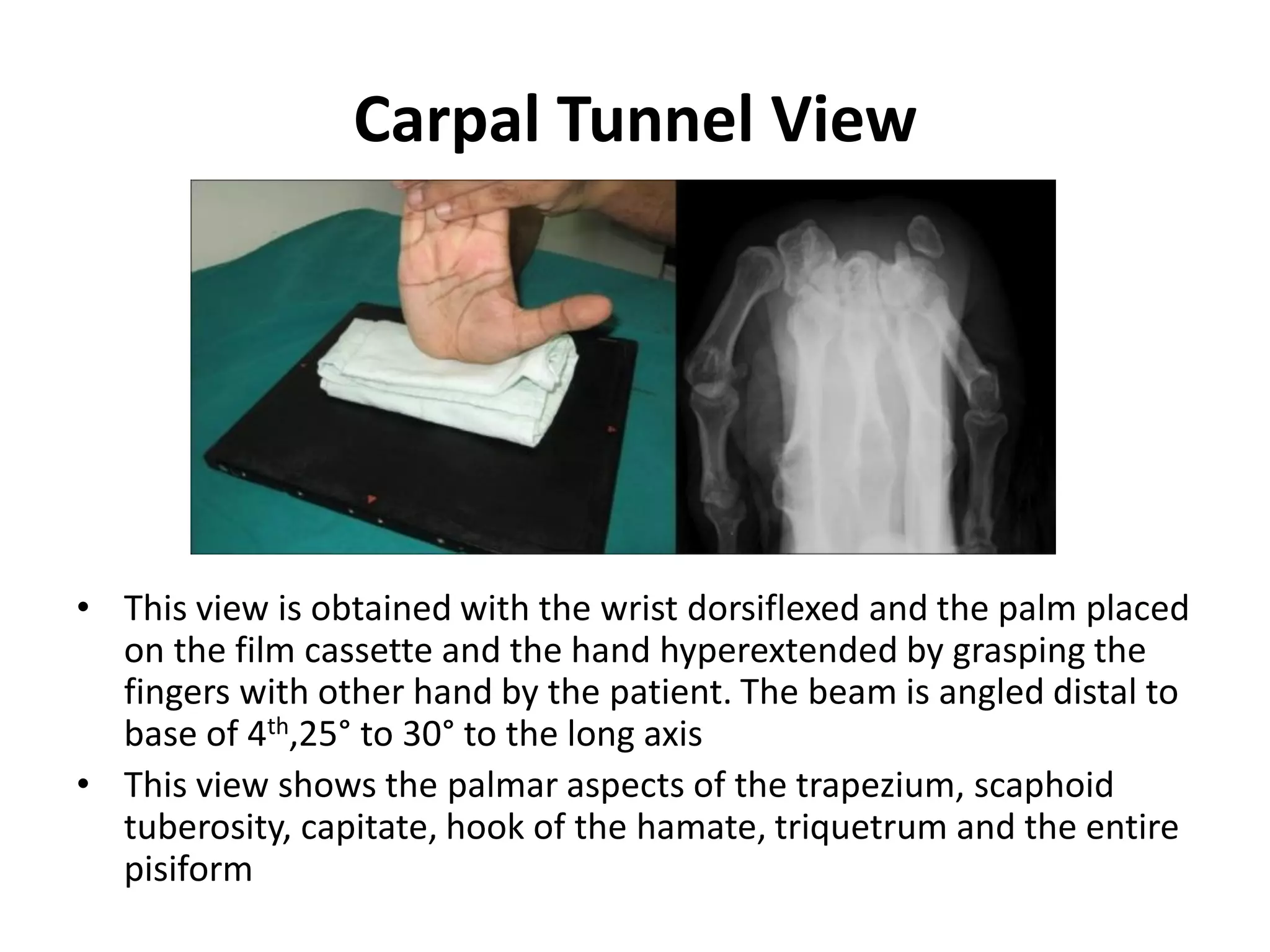 Carpal Tunnel View

• This view is obtained with the wrist dorsiflexed and the palm placed on the film cassette and the hand hyperextended by grasping the fingers with other hand by the patient. The beam is angled distal to base of $4^{th}$,25° to 30° to the long axis

• This view shows the palmar aspects of the trapezium, scaphoid tuberosity, capitate, hook of the hamate, triquetrum and the entire pisiform